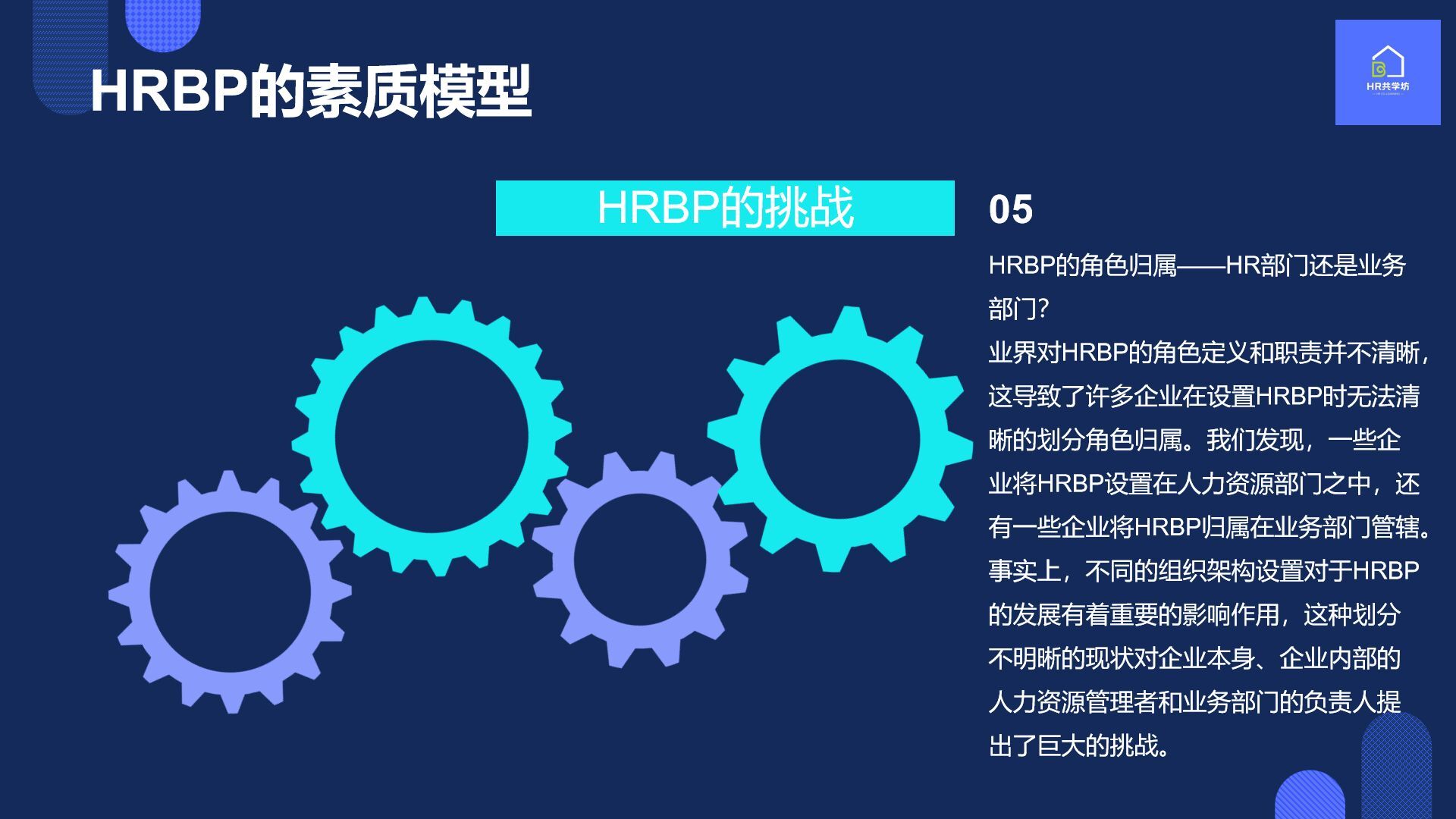 HRBP的素质模型

HR共学坊

HRBP的挑战

05

HRBP的角色归属——HR部门还是业务部门?

业界对HRBP的角色定义和职责并不清晰，这导致了许多企业在设置HRBP时无法清晰的划分角色归属。我们发现，一些企业将HRBP设置在人力资源部门之中，还有一些企业将HRBP归属在业务部门管辖。事实上，不同的组织架构设置对于HRBP的发展有着重要的影响作用，这种划分不明晰的现状对企业本身、企业内部的人力资源管理者和业务部门的负责人提出了巨大的挑战。